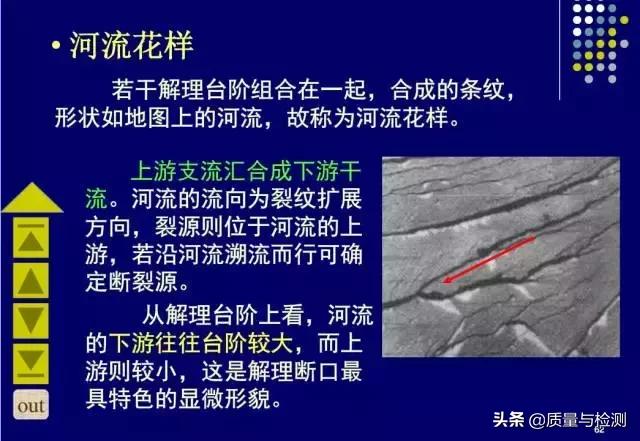 • 河流花样

若干解理台阶组合在一起，合成的条纹，形状如地图上的河流，故称为河流花样。

上游支流汇合成下游干流。河流的流向为裂纹扩展方向，裂源则位于河流的上游，若沿河流溯流而行可确定断裂源。

从解理台阶上看，河流的下游往往台阶较大，而上游则较小，这是解理断口最具特色的显微形貌。

out

头条 @质量与检测

62